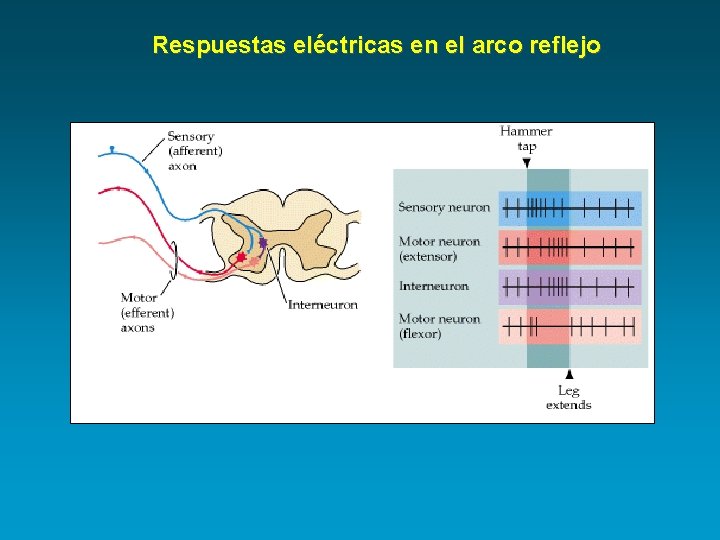 Respuestas eléctricas en el arco reflejo

Sensory (afferent) axon

Motor (efferent) axons

Interneuron

Hammer tap

Sensory neuron

Motor neuron (extensor)

Interneuron

Motor neuron (flexor)

Leg extends